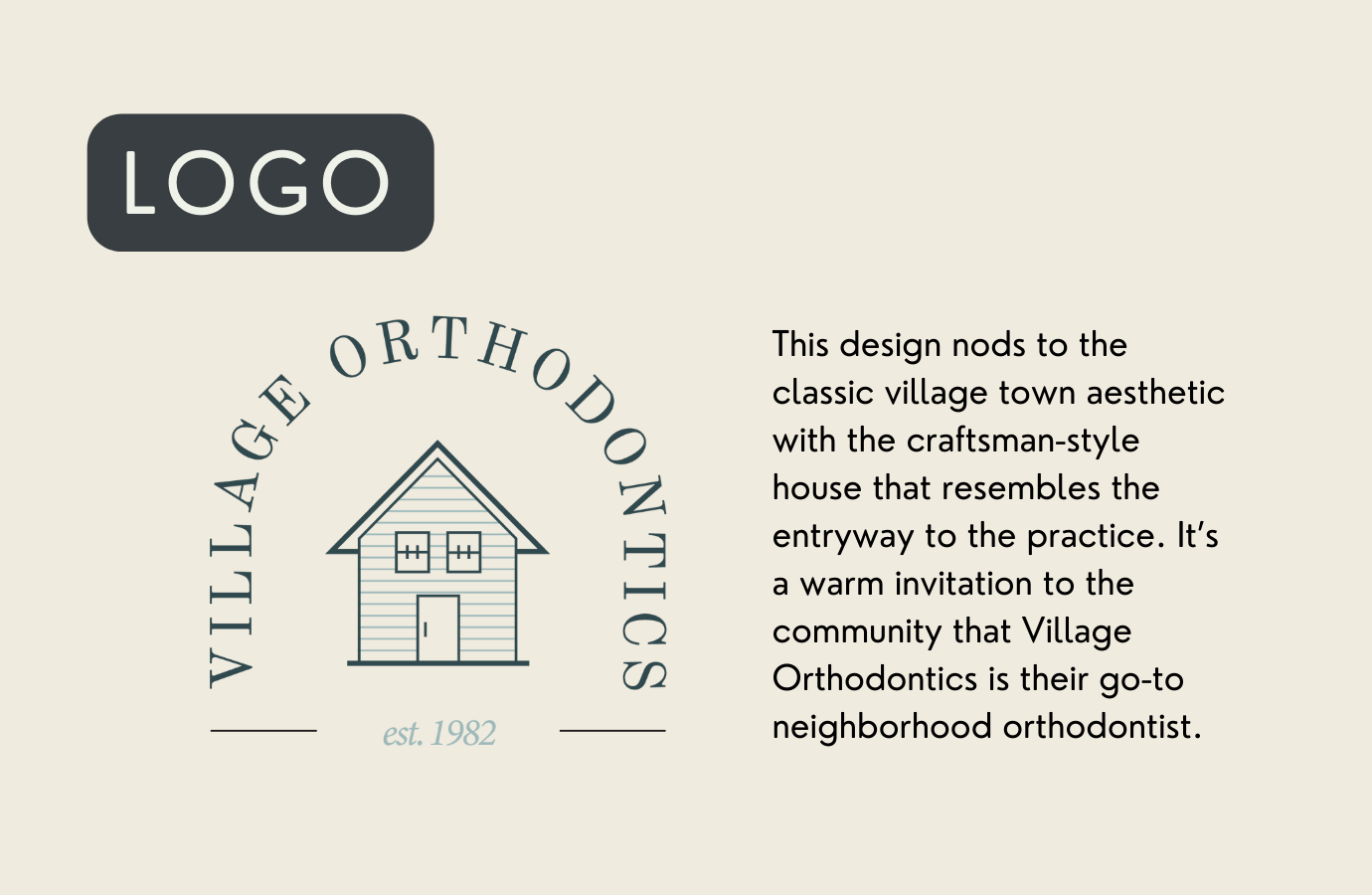 LOGO

VILLAGE ORTHODONTICS

est. 1982

This design nods to the classic village town aesthetic with the craftsman-style house that resembles the entryway to the practice. It's a warm invitation to the community that Village Orthodontics is their go-to neighborhood orthodontist.